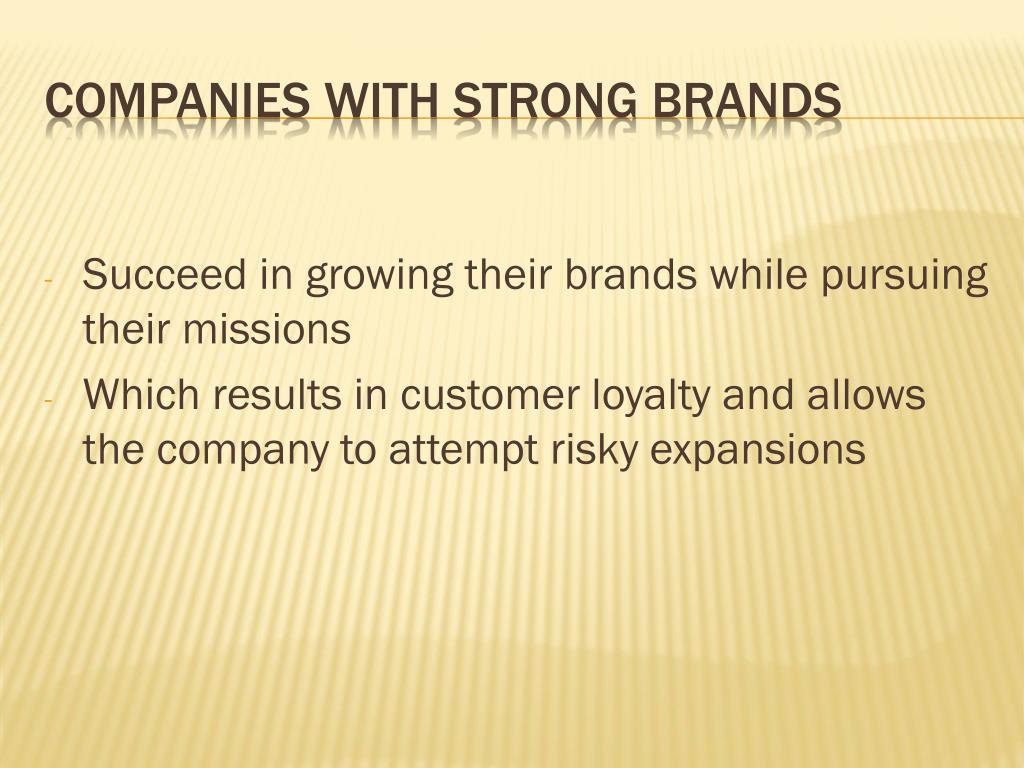 COMPANIES WITH STRONG BRANDS

- Succeed in growing their brands while pursuing their missions
- Which results in customer loyalty and allows the company to attempt risky expansions